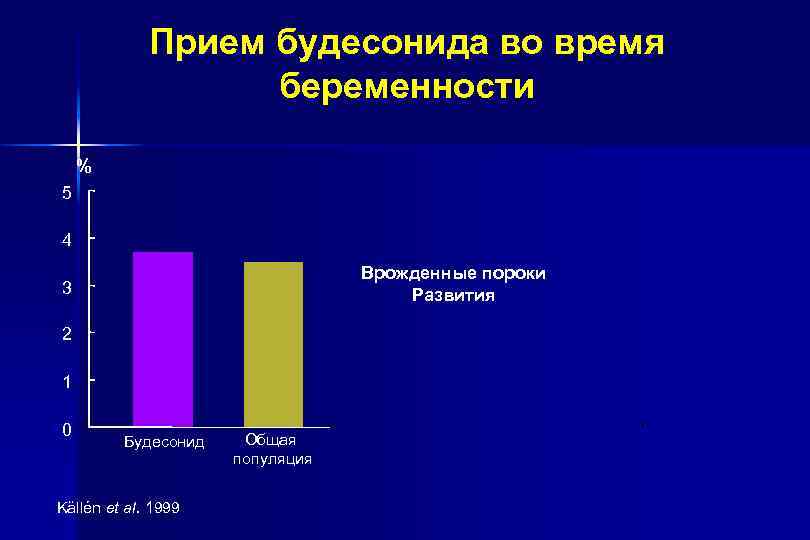 Прием будесонида во время беременности

%
5
4
3
2
1
0
Будесонид
Общая популяция

Врожденные пороки Развития

Källén et al. 1999